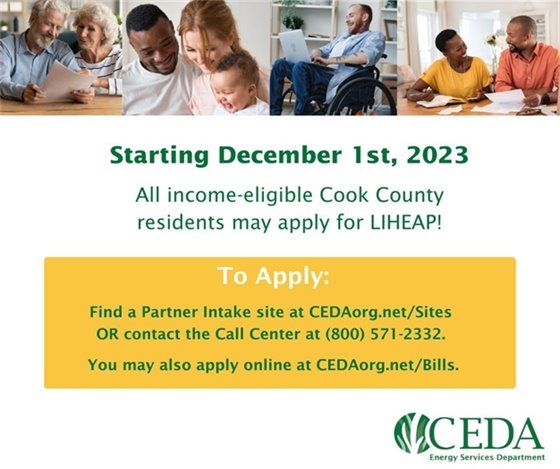 Starting December 1st, 2023

All income-eligible Cook County residents may apply for LIHEAP!

To Apply:

Find a Partner Intake site at CEDAorg.net/Sites OR contact the Call Center at (800) 571-2332.

You may also apply online at CEDAorg.net/Bills.

CEDA
Energy Services Department